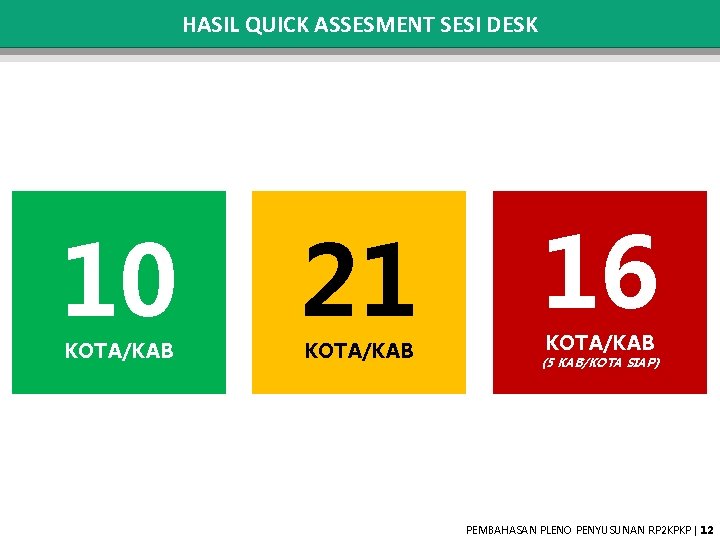 HASIL QUICK ASSESMENT SESI DESK

10
KOTA/KAB

21
KOTA/KAB

16
KOTA/KAB
(5 KAB/KOTA SIAP)

PEMBAHASAN PLENO PENYUSUNAN RP2KPKP | 12